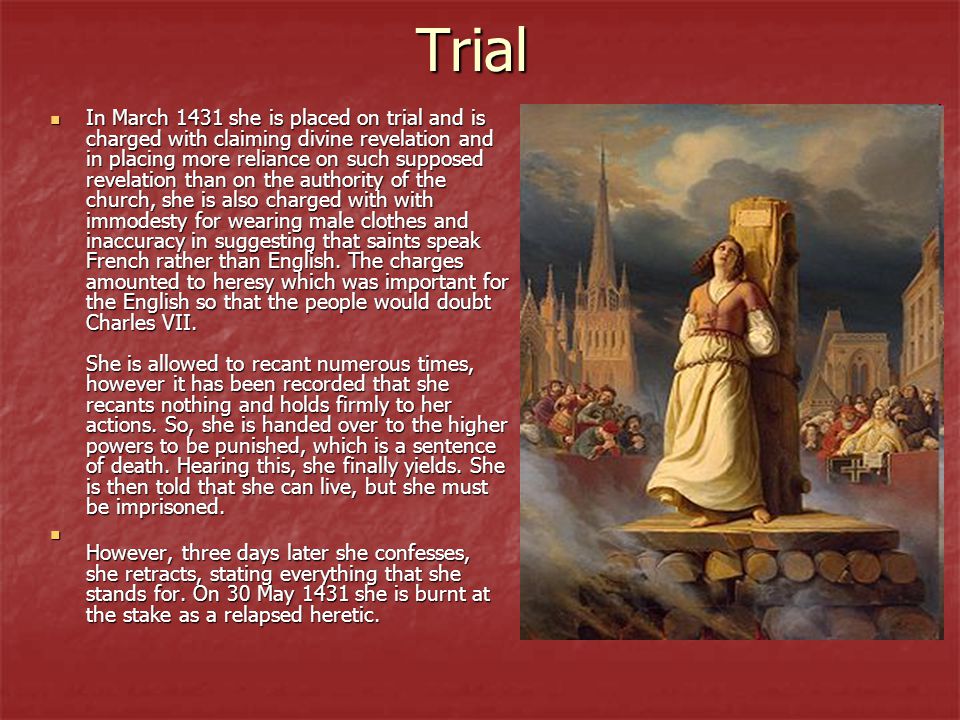 Trial

In March 1431 she is placed on trial and is charged with claiming divine revelation and in placing more reliance on such supposed revelation than on the authority of the church, she is also charged with with immodesty for wearing male clothes and inaccuracy in suggesting that saints speak French rather than English. The charges amounted to heresy which was important for the English so that the people would doubt Charles VII.

She is allowed to recant numerous times, however it has been recorded that she recants nothing and holds firmly to her actions. So, she is handed over to the higher powers to be punished, which is a sentence of death. Hearing this, she finally yields. She is then told that she can live, but she must be imprisoned.

However, three days later she confesses, she retracts, stating everything that she stands for. On 30 May 1431 she is burnt at the stake as a relapsed heretic.